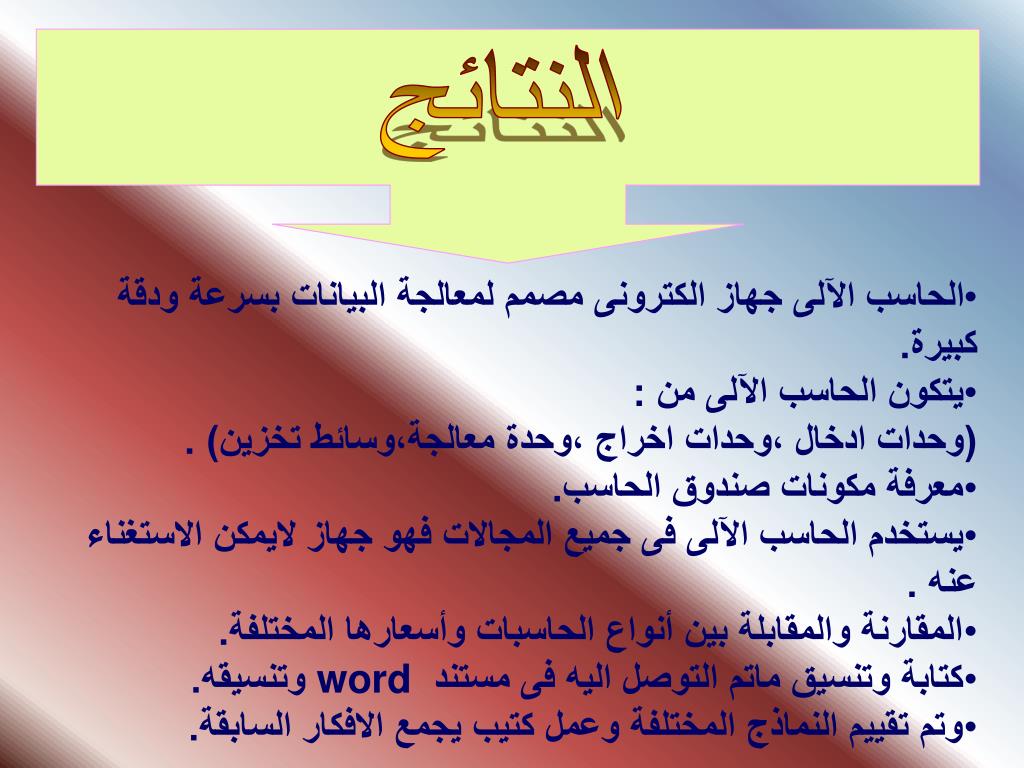 النتائج

•الحاسب الآلى جهاز الكترونى مصمم لمعالجة البيانات بسرعة ودقة كبيرة.
•يتكون الحاسب الآلى من :
(وحدات ادخال ،وحدات اخراج ،وحدة معالجة،وسائط تخزين) .
•معرفة مكونات صندوق الحاسب.
•يستخدم الحاسب الآلى فى جميع المجالات فهو جهاز لايمكن الاستغناء عنه .
•المقارنة والمقابلة بين أنواع الحاسبات وأسعارها المختلفة.
•كتابة وتنسيق ماتم التوصل اليه فى مستند word وتنسيقه.
•وتم تقييم النماذج المختلفة وعمل كتيب يجمع الافكار السابقة.